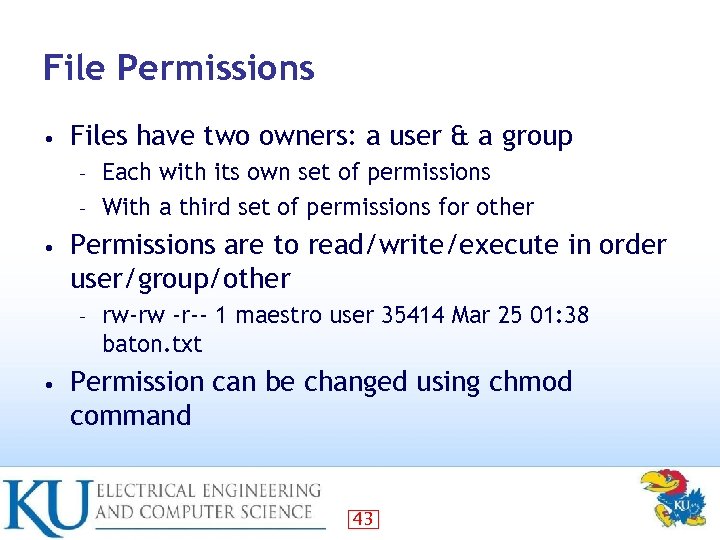 File Permissions

• Files have two owners: a user & a group
  – Each with its own set of permissions
  – With a third set of permissions for other
• Permissions are to read/write/execute in order user/group/other
  – rw-rw -r-- 1 maestro user 35414 Mar 25 01:38 baton.txt
• Permission can be changed using chmod command

KU ELECTRICAL ENGINEERING AND COMPUTER SCIENCE

43

KU